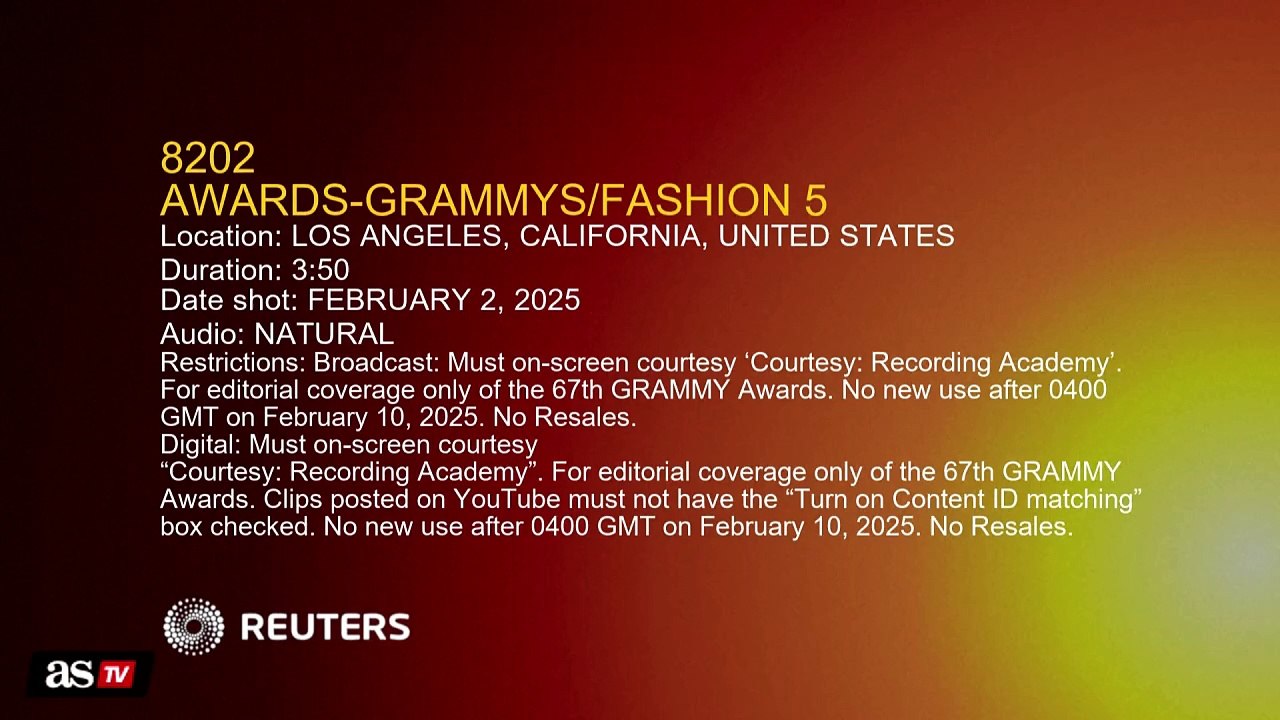 8202
AWARDS-GRAMMYS/FASHION 5
Location: LOS ANGELES, CALIFORNIA, UNITED STATES
Duration: 3:50
Date shot: FEBRUARY 2, 2025
Audio: NATURAL
Restrictions: Broadcast: Must on-screen courtesy ‘Courtesy: Recording Academy’. For editorial coverage only of the 67th GRAMMY Awards. No new use after 0400 GMT on February 10, 2025. No Resales.
Digital: Must on-screen courtesy
“Courtesy: Recording Academy”. For editorial coverage only of the 67th GRAMMY Awards. Clips posted on YouTube must not have the “Turn on Content ID matching” box checked. No new use after 0400 GMT on February 10, 2025. No Resales.

REUTERS

as TV